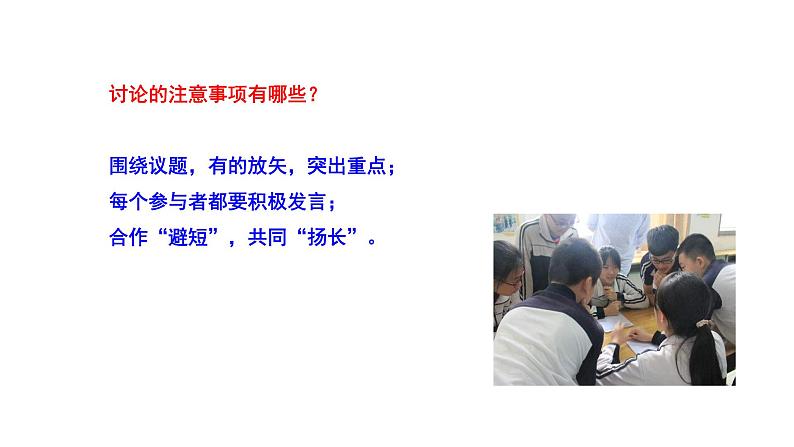 讨论的注意事项有哪些？

围绕议题，有的放矢，突出重点；
每个参与者都要积极发言；
合作“避短”，共同“扬长”。